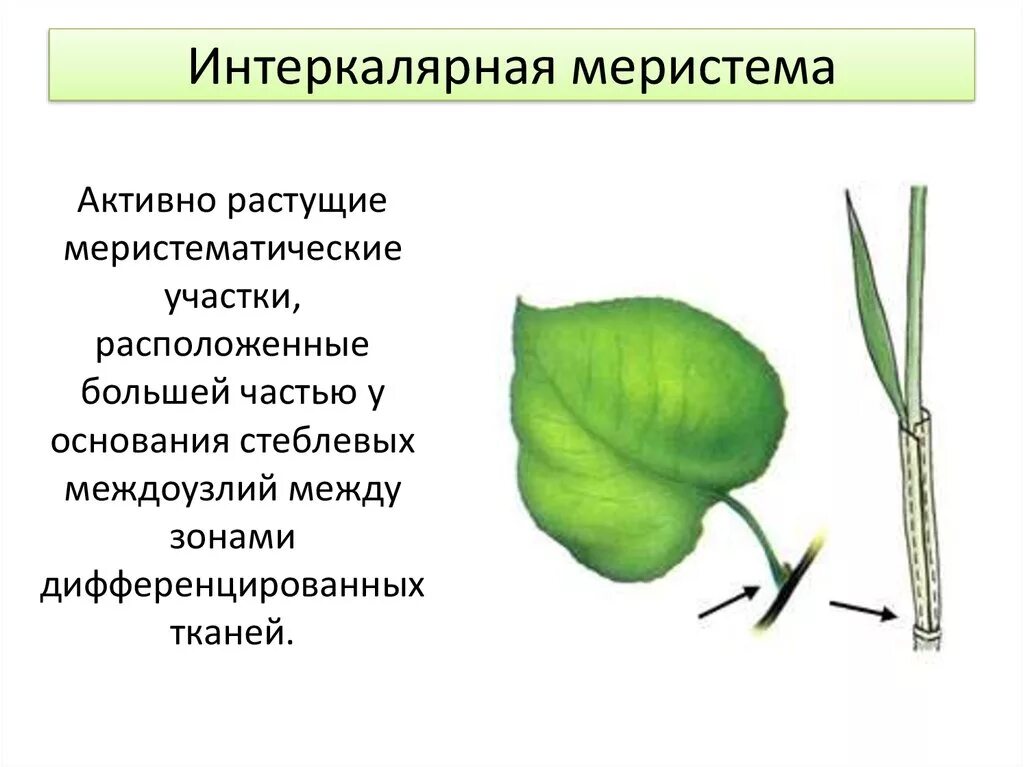 Интеркалярная меристема

Активно растущие меристематические участки, расположенные большей частью у основания стеблевых междоузлий между зонами дифференцированных тканей.